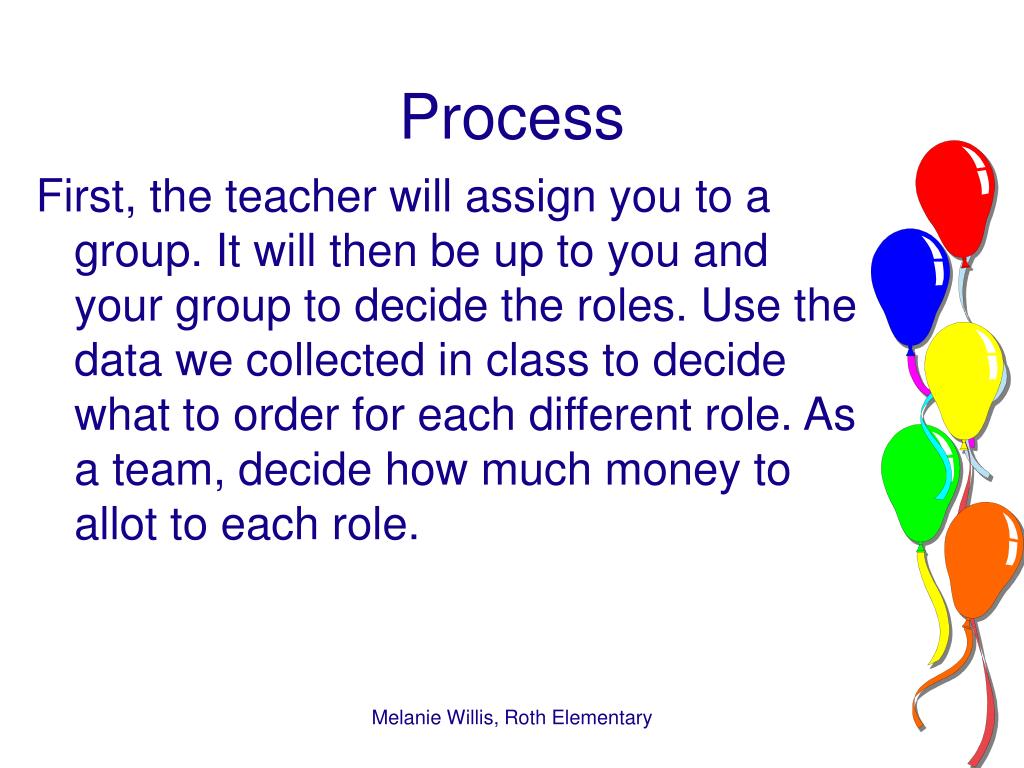 Process

First, the teacher will assign you to a group. It will then be up to you and your group to decide the roles. Use the data we collected in class to decide what to order for each different role. As a team, decide how much money to allot to each role.

Melanie Willis, Roth Elementary